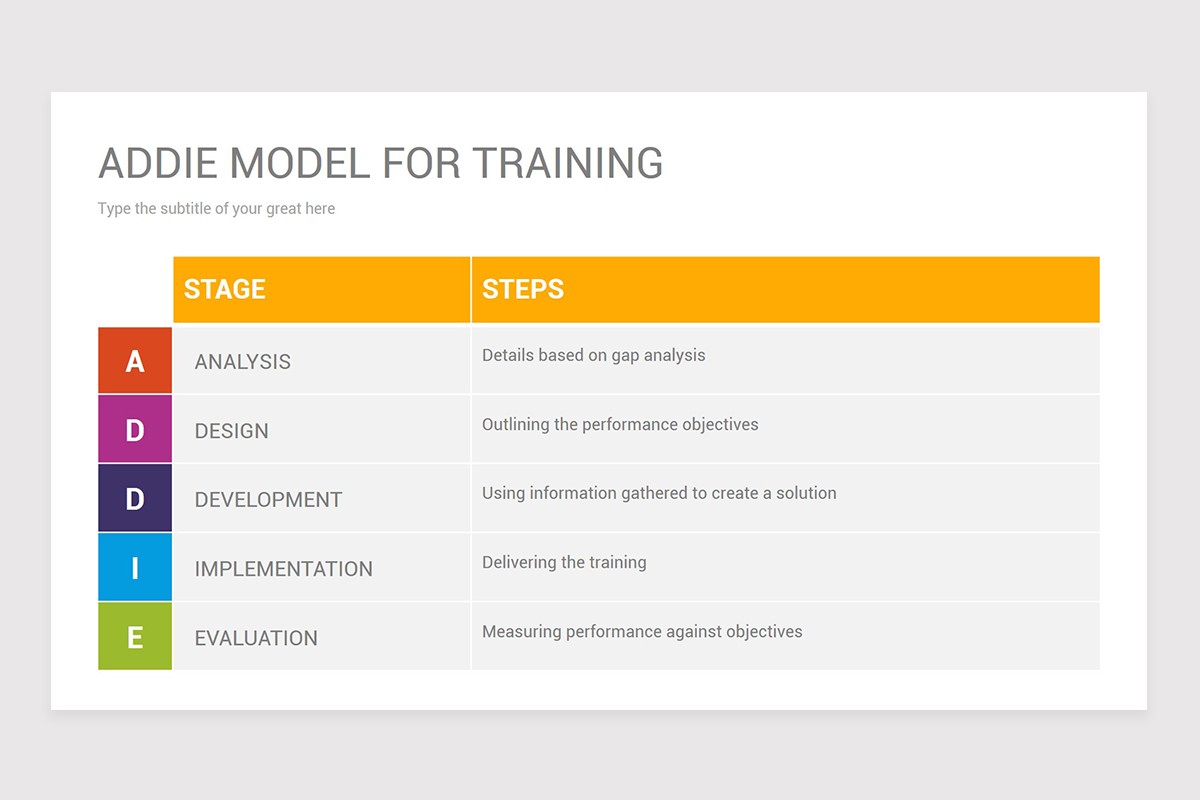 ADDIE MODEL FOR TRAINING

Type the subtitle of your great here

| | STAGE | STEPS |
|---|---|---|
| A | ANALYSIS | Details based on gap analysis |
| D | DESIGN | Outlining the performance objectives |
| D | DEVELOPMENT | Using information gathered to create a solution |
| I | IMPLEMENTATION | Delivering the training |
| E | EVALUATION | Measuring performance against objectives |